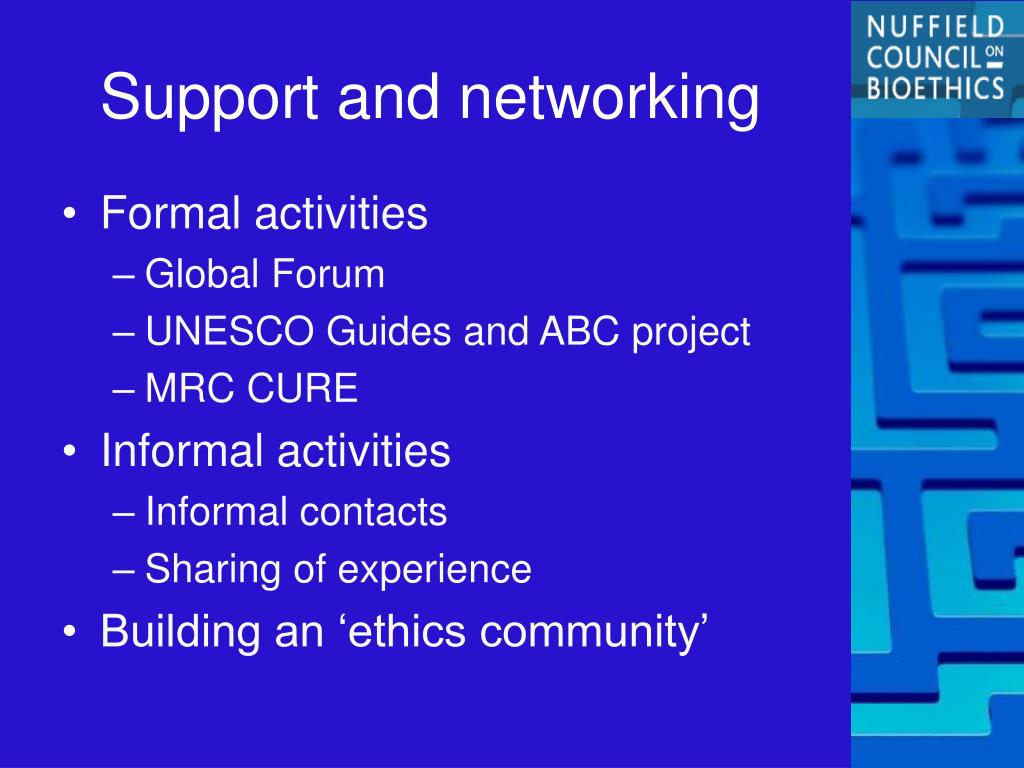 NUFFIELD COUNCIL ON BIOETHICS

Support and networking

• Formal activities
– Global Forum
– UNESCO Guides and ABC project
– MRC CURE
• Informal activities
– Informal contacts
– Sharing of experience
• Building an ‘ethics community’